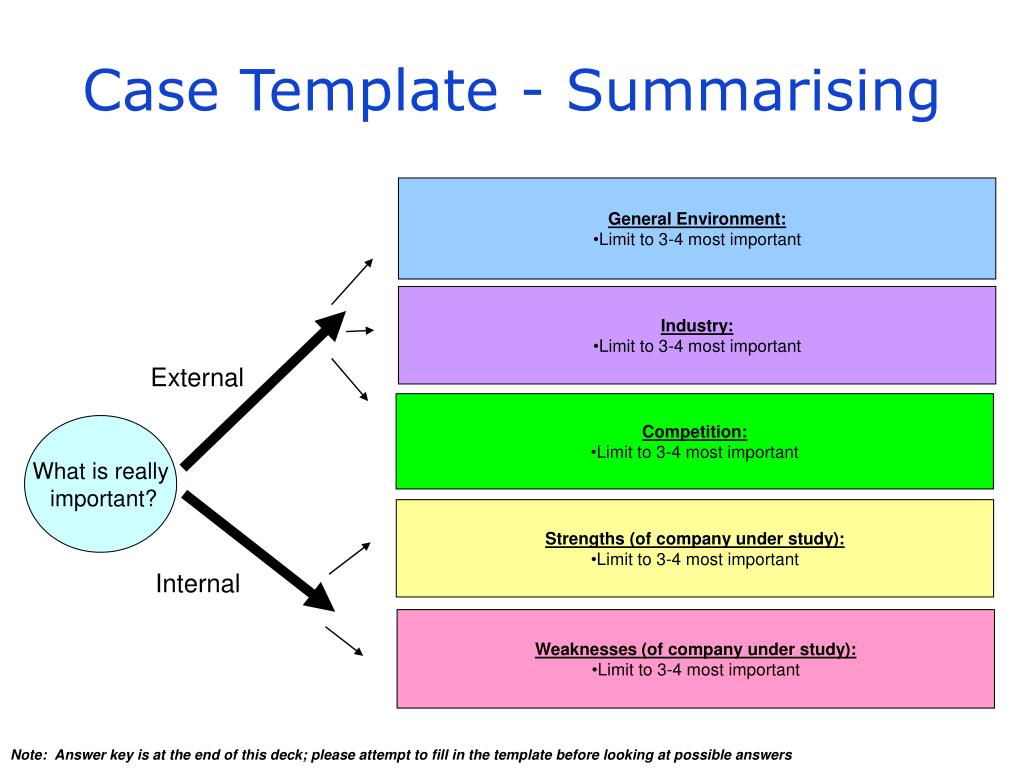 Case Template - Summarising

What is really important?

External

Internal

General Environment:
•Limit to 3-4 most important

Industry:
•Limit to 3-4 most important

Competition:
•Limit to 3-4 most important

Strengths (of company under study):
•Limit to 3-4 most important

Weaknesses (of company under study):
•Limit to 3-4 most important

Note: Answer key is at the end of this deck; please attempt to fill in the template before looking at possible answers